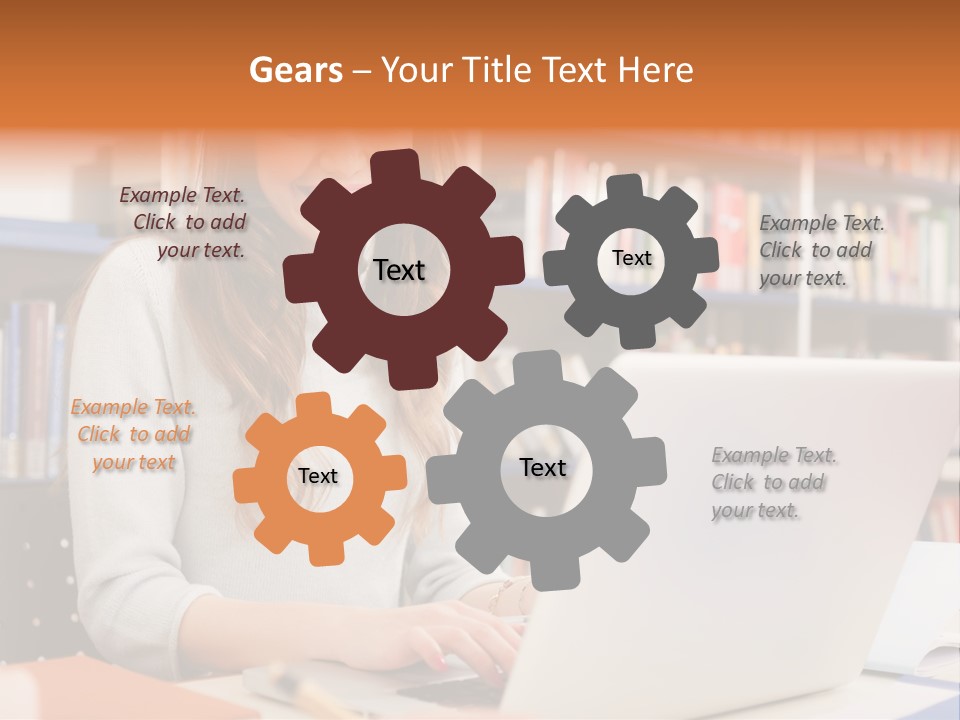 Gears – Your Title Text Here

Example Text. Click to add your text.

Text

Text

Example Text. Click to add your text.

Example Text. Click to add your text

Text

Text

Example Text. Click to add your text.